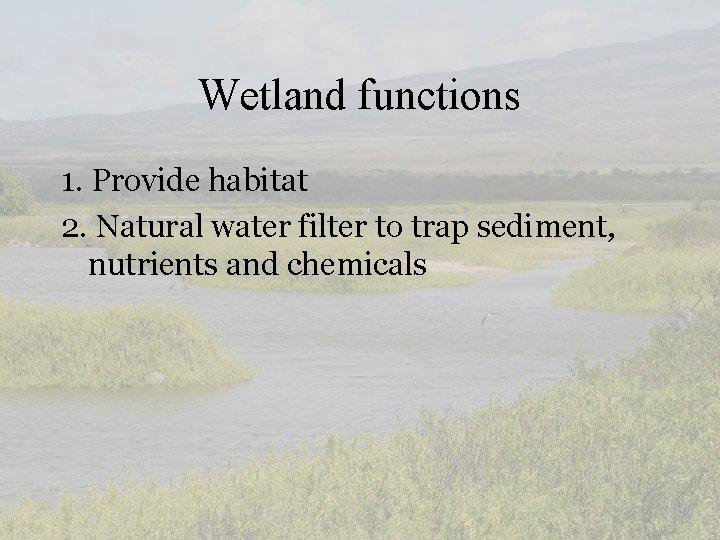 Wetland functions

1. Provide habitat
2. Natural water filter to trap sediment, nutrients and chemicals